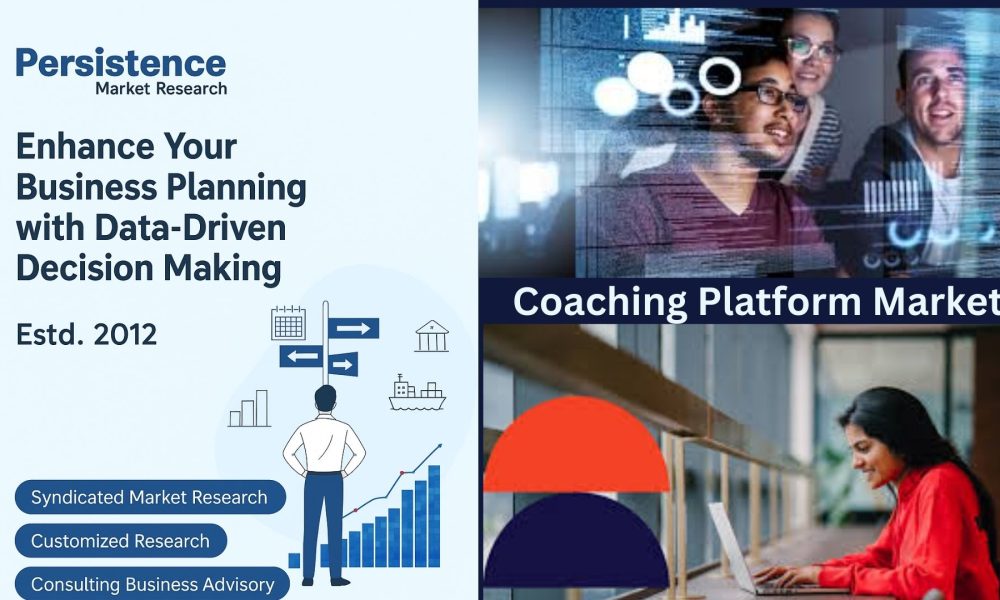 Persistence
Market Research

Enhance Your Business Planning with Data-Driven Decision Making

Estd. 2012

Syndicated Market Research

Customized Research

Consulting Business Advisory

Coaching Platform Market